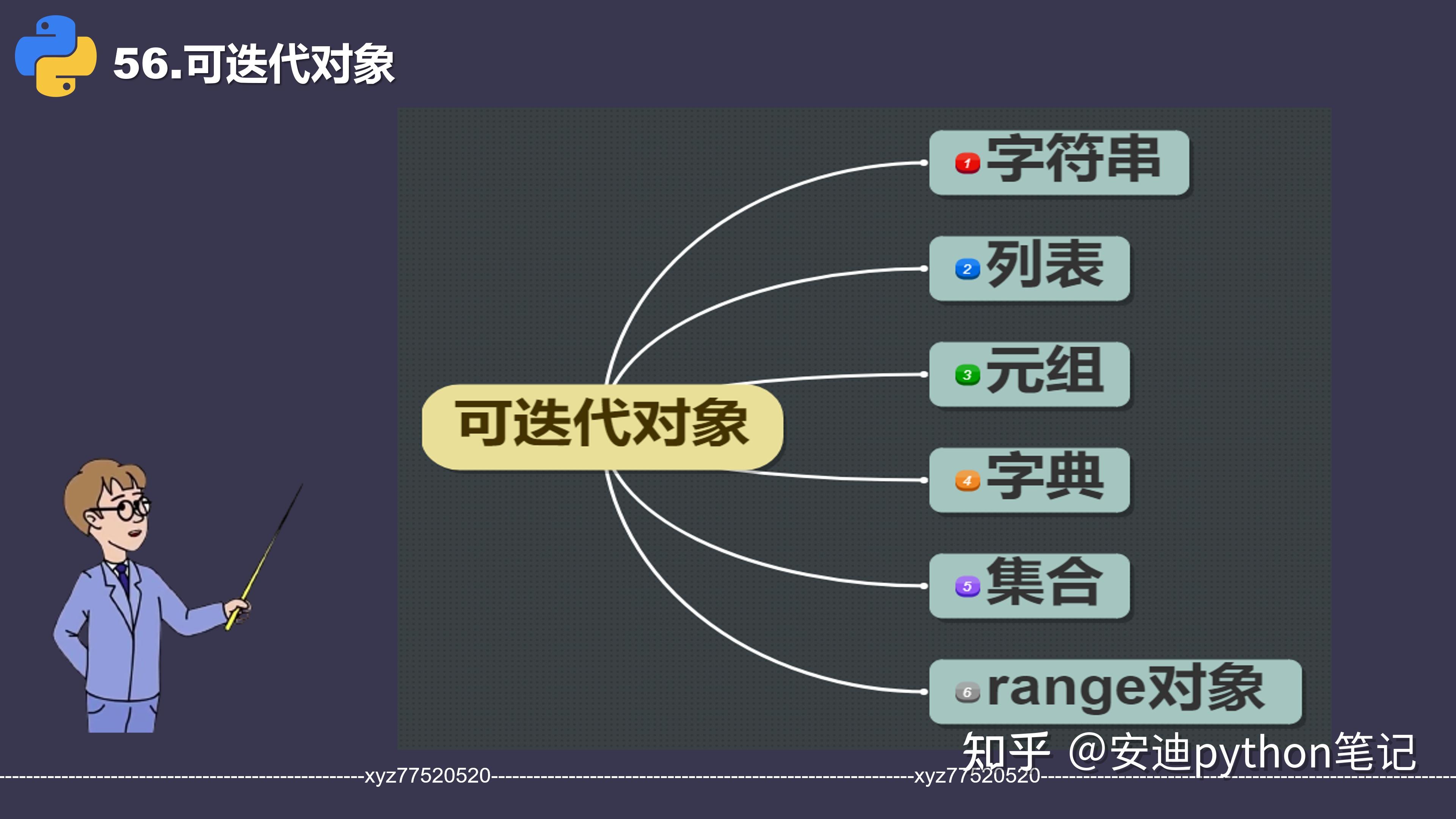 56.可迭代对象

可迭代对象

1 字符串
2 列表
3 元组
4 字典
5 集合
6 range对象

知乎 @安迪python笔记

xyz77520520
xyz77520520